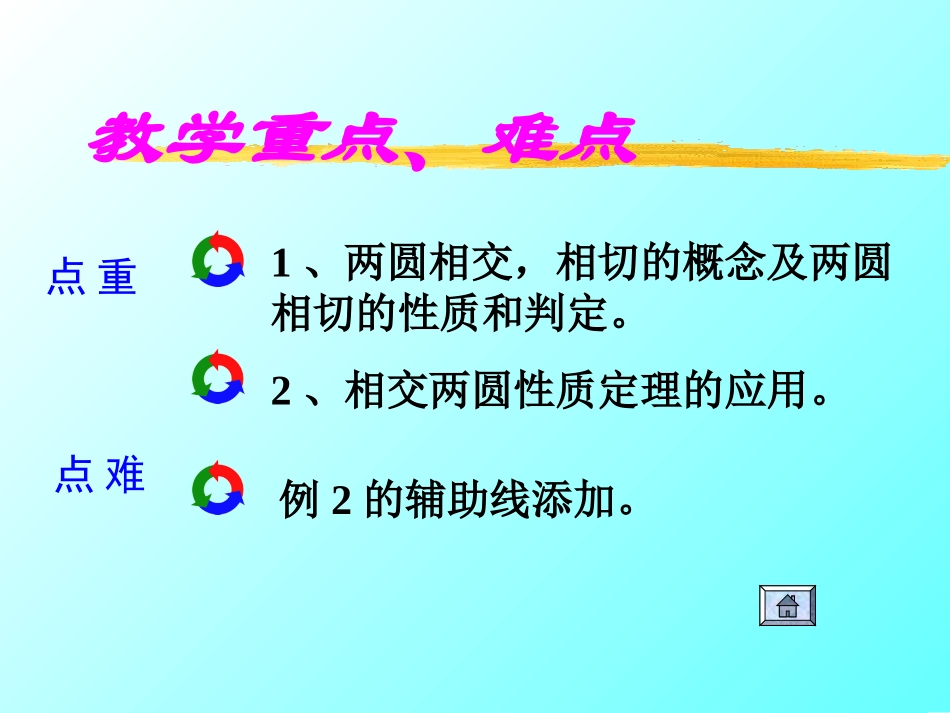 教学重点、难点

点 重

1 、两圆相交，相切的概念及两圆相切的性质和判定。

2 、相交两圆性质定理的应用。

点 难

例 2 的辅助线添加。